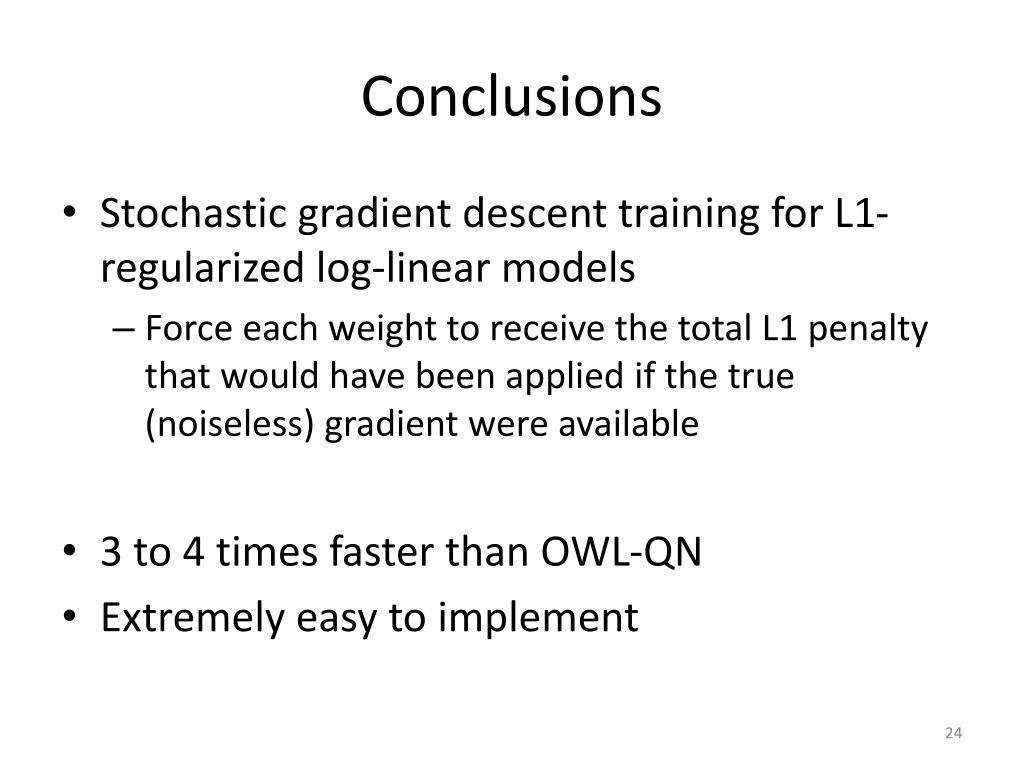 Conclusions

• Stochastic gradient descent training for L1-regularized log-linear models
– Force each weight to receive the total L1 penalty that would have been applied if the true (noiseless) gradient were available

• 3 to 4 times faster than OWL-QN
• Extremely easy to implement

24